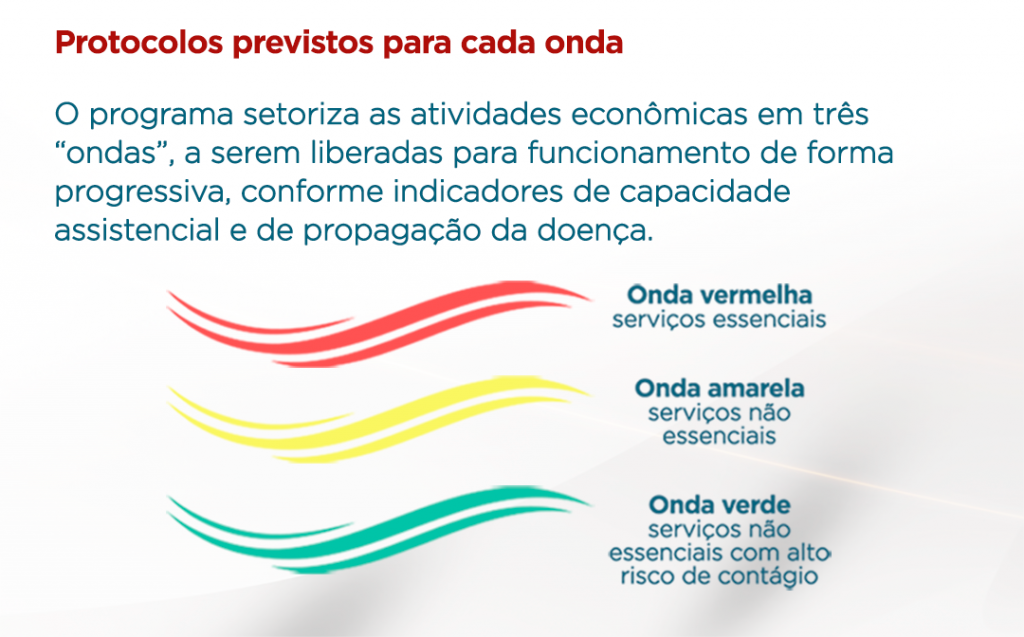 Protocolos previstos para cada onda

O programa setoriza as atividades econômicas em três “ondas”, a serem liberadas para funcionamento de forma progressiva, conforme indicadores de capacidade assistencial e de propagação da doença.

Onda vermelha
serviços essenciais

Onda amarela
serviços não essenciais

Onda verde
serviços não essenciais com alto risco de contágio